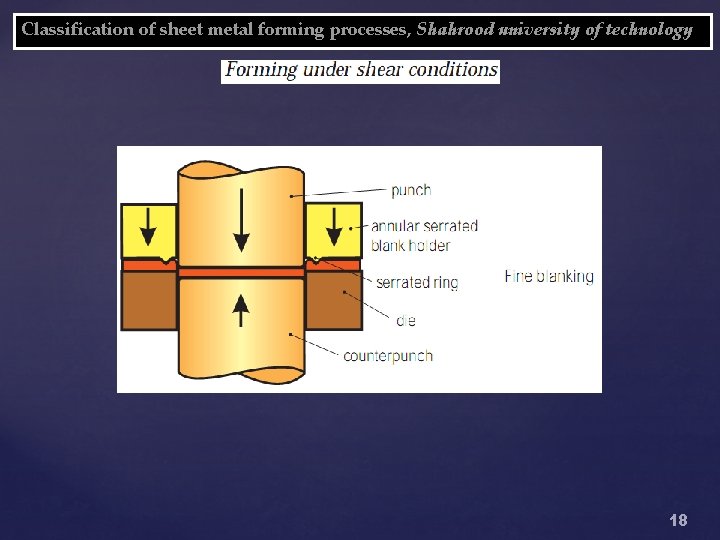 Classification of sheet metal forming processes, Shahrood university of technology

Forming under shear conditions

punch

annular serrated
blank holder

serrated ring

die

counterpunch

Fine blanking

18